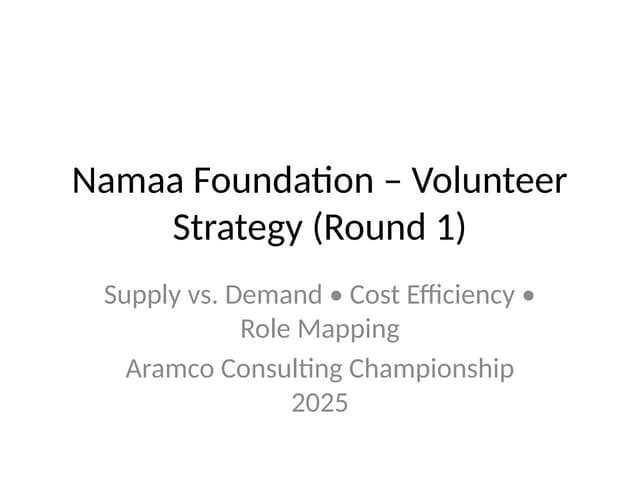 Namaa Foundation – Volunteer Strategy (Round 1)

Supply vs. Demand • Cost Efficiency • Role Mapping

Aramco Consulting Championship 2025